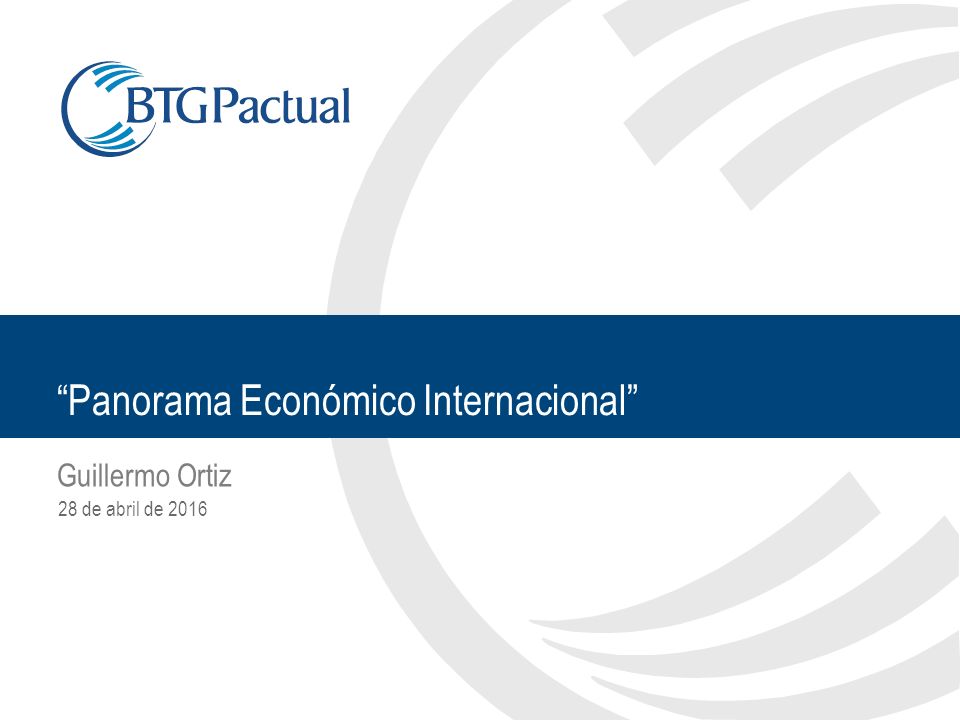 BTGPactual

“Panorama Económico Internacional”

Guillermo Ortiz
28 de abril de 2016